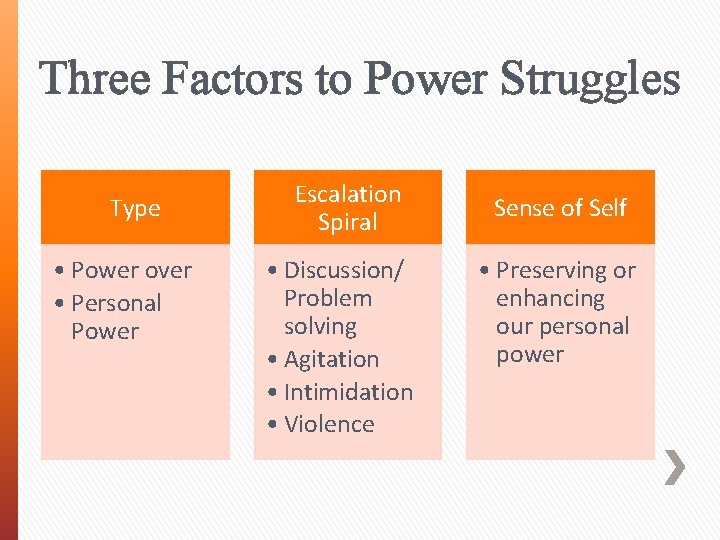 Three Factors to Power Struggles

Type

• Power over
• Personal Power

Escalation Spiral

• Discussion/ Problem solving
• Agitation
• Intimidation
• Violence

Sense of Self

• Preserving or enhancing our personal power